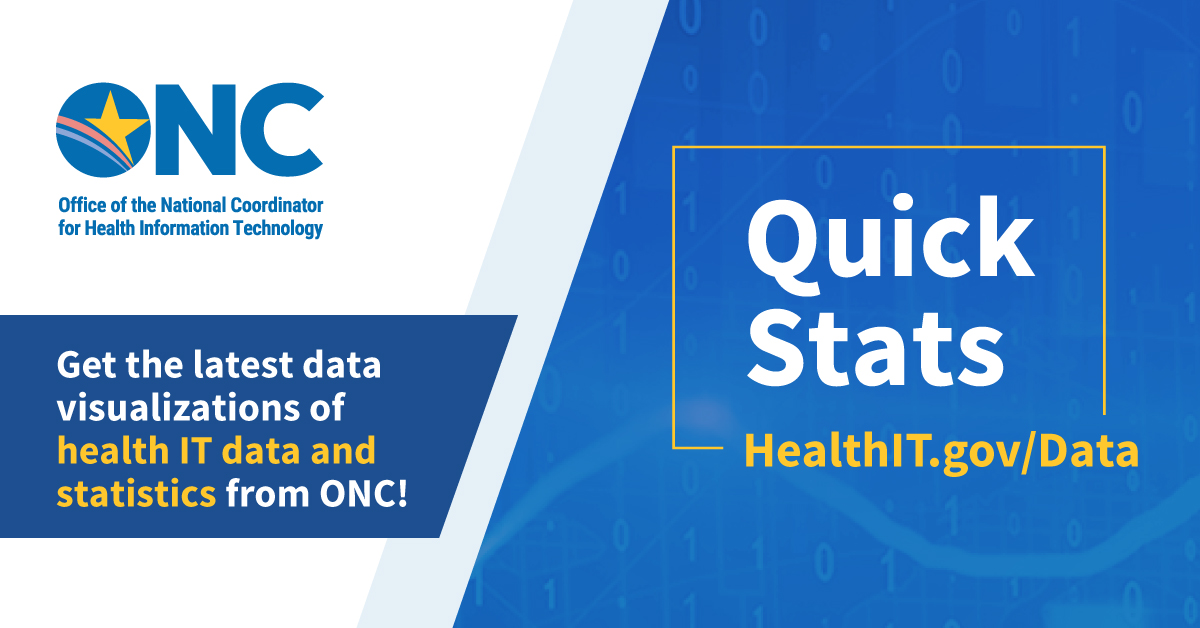 ONC
Office of the National Coordinator for Health Information Technology

Get the latest data visualizations of health IT data and statistics from ONC!

Quick Stats

HealthIT.gov/Data